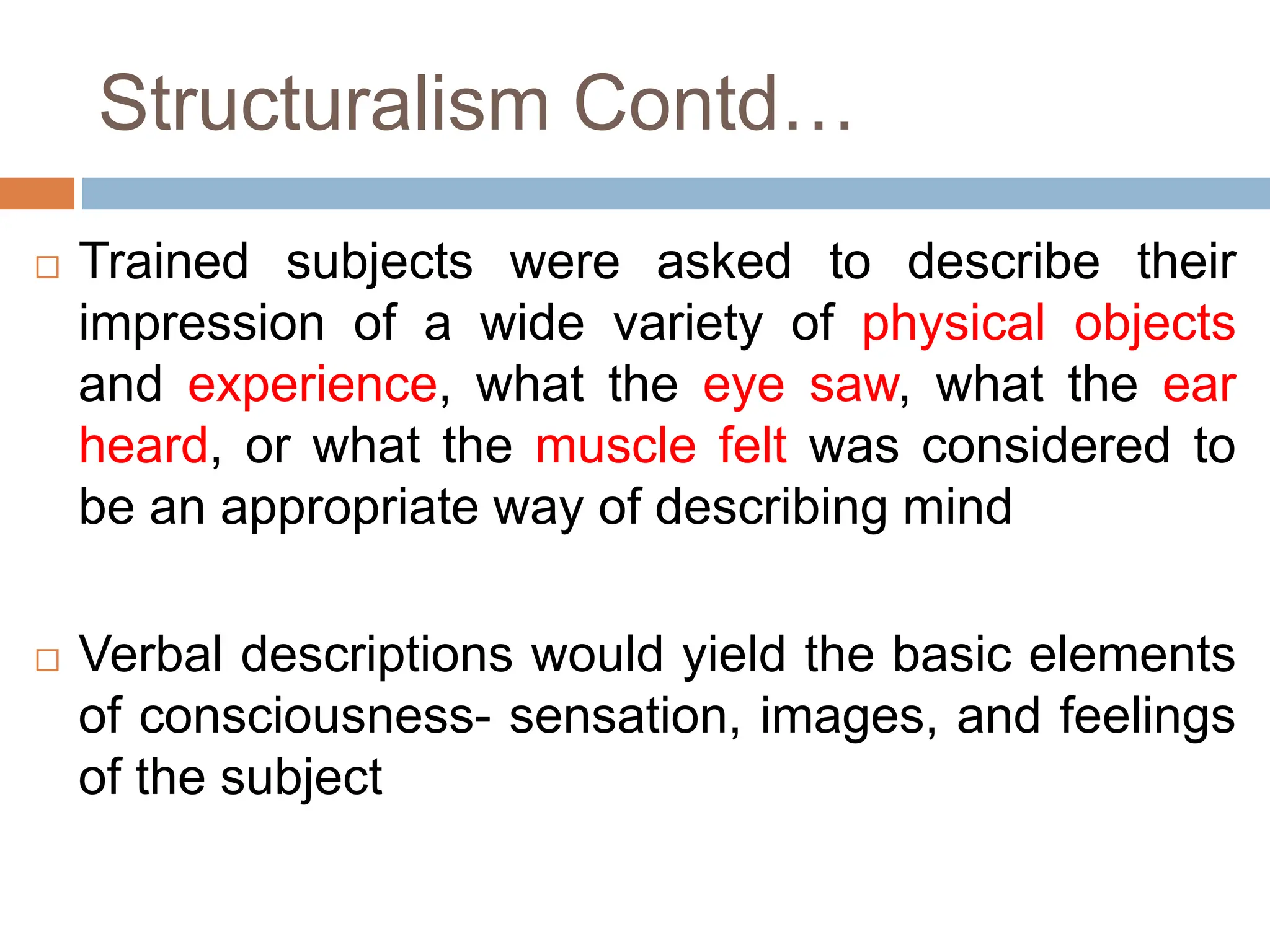 Structuralism Contd…

□ Trained subjects were asked to describe their impression of a wide variety of physical objects and experience, what the eye saw, what the ear heard, or what the muscle felt was considered to be an appropriate way of describing mind

□ Verbal descriptions would yield the basic elements of consciousness- sensation, images, and feelings of the subject